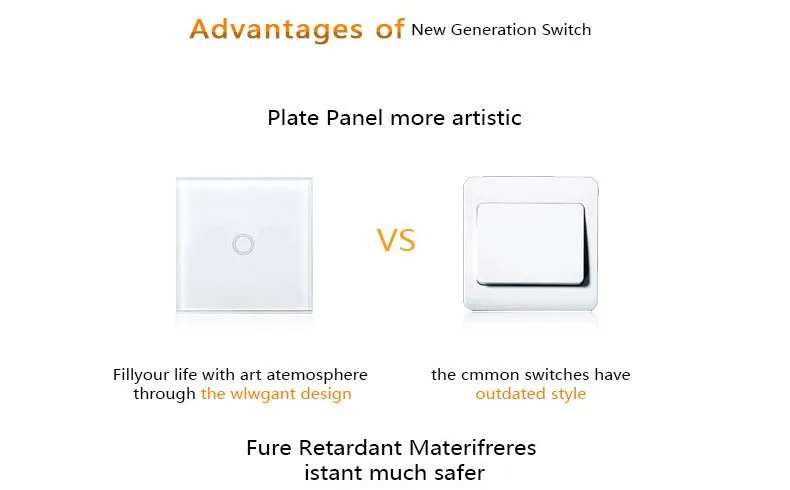 Advantages of New Generation Switch

Plate Panel more artistic

VS

Fillyour life with art atemosphere through the wlwgant design

the cmmon switches have outdated style

Fure Retardant Materifreres istant much safer